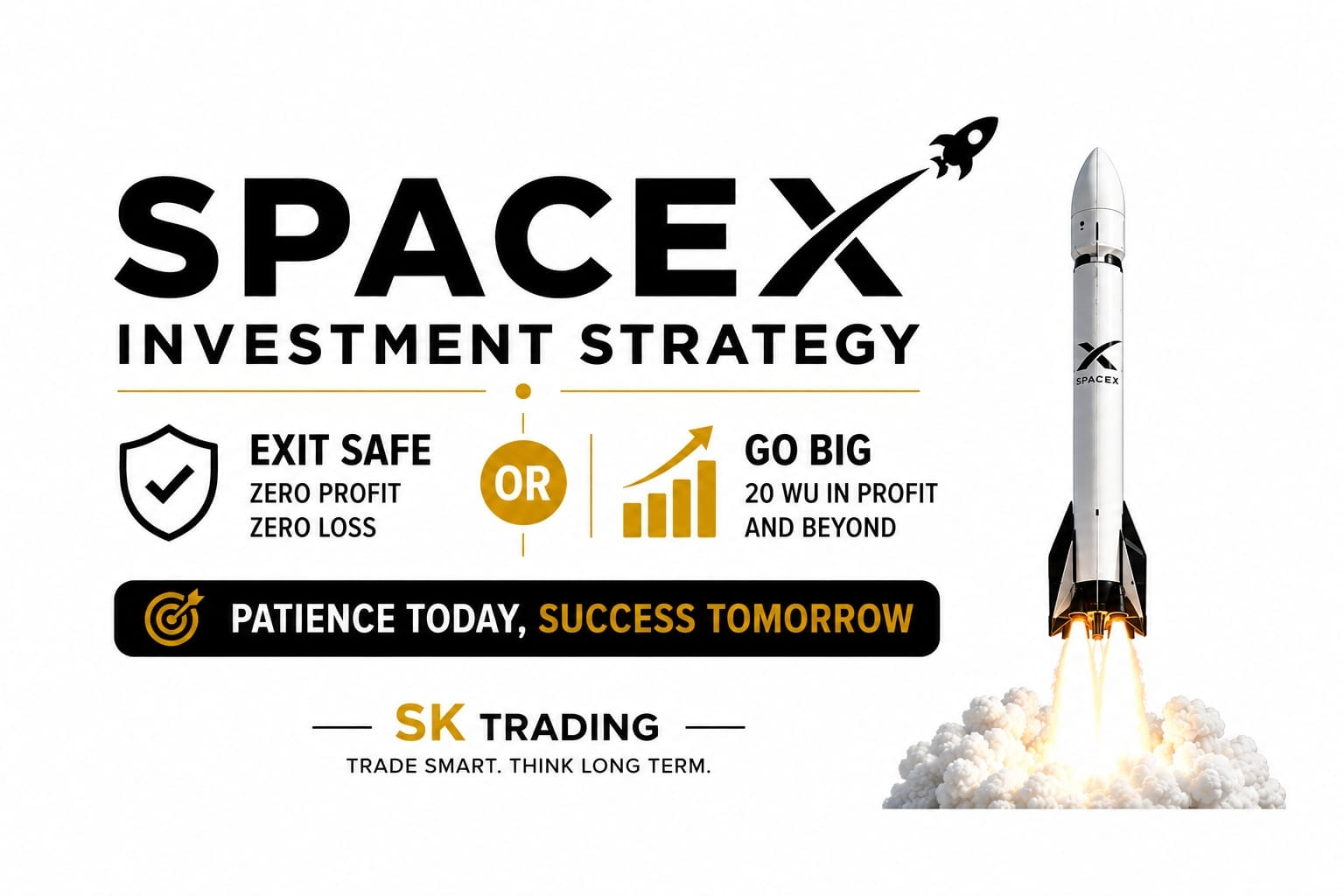 SPACEX
INVESTMENT STRATEGY

EXIT SAFE
ZERO PROFIT
ZERO LOSS

OR

GO BIG
20 WU IN PROFIT
AND BEYOND

PATIENCE TODAY, SUCCESS TOMORROW

SK TRADING
TRADE SMART. THINK LONG TERM.

X
SPACEX